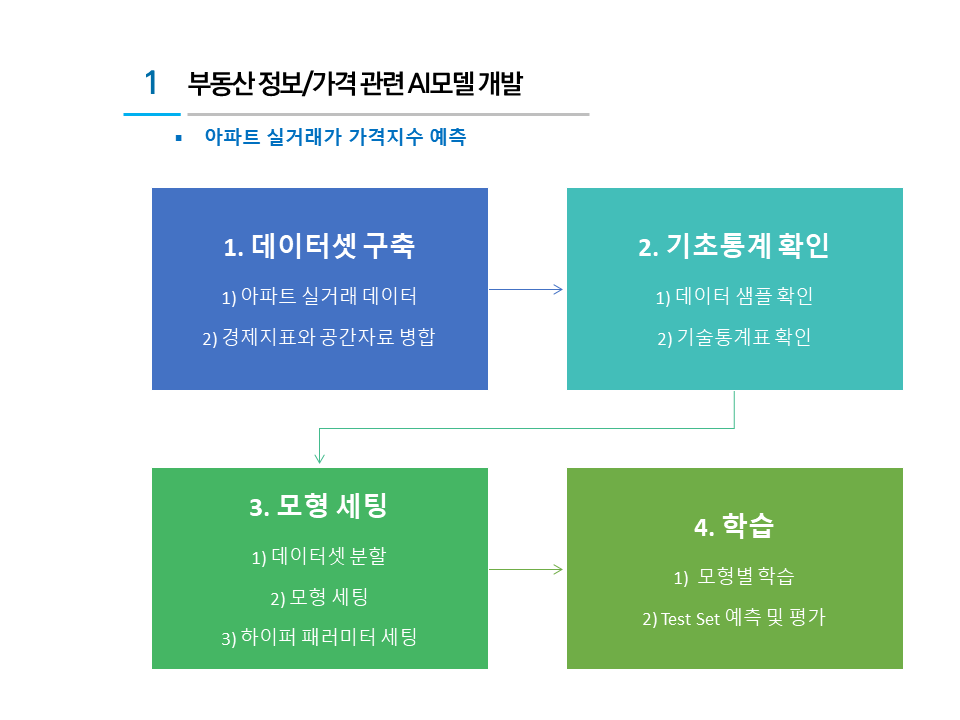 1 부동산 정보/가격 관련 AI모델 개발

▪ 아파트 실거래가 가격지수 예측

1. 데이터셋 구축

1) 아파트 실거래 데이터

2) 경제지표와 공간자료 병합

2. 기초통계 확인

1) 데이터 샘플 확인

2) 기술통계표 확인

3. 모형 세팅

1) 데이터셋 분할

2) 모형 세팅

3) 하이퍼 패러미터 세팅

4. 학습

1) 모형별 학습

2) Test Set 예측 및 평가